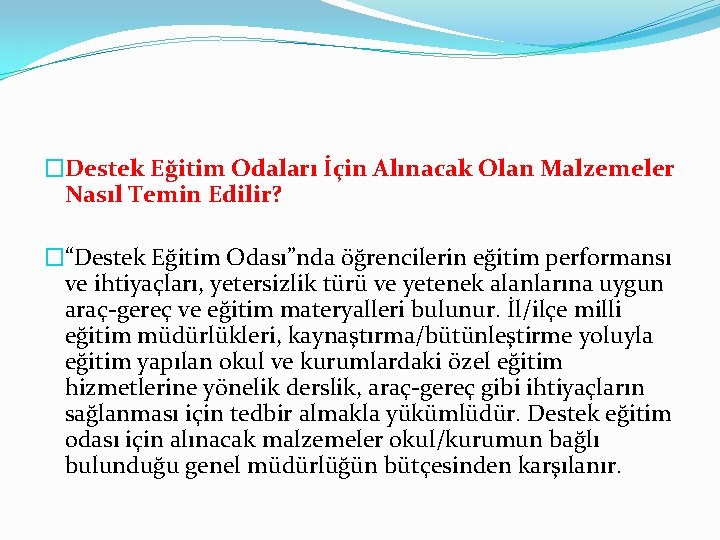 Destek Eğitim Odaları İçin Alınacak Olan Malzemeler Nasıl Temin Edilir?

“Destek Eğitim Odası”nda öğrencilerin eğitim performansı ve ihtiyaçları, yetersizlik türü ve yetenek alanlarına uygun araç-gereç ve eğitim materyalleri bulunur. İl/ilçe milli eğitim müdürlükleri, kaynaştırma/bütünleştirme yoluyla eğitim yapılan okul ve kurumlardaki özel eğitim hizmetlerine yönelik derslik, araç-gereç gibi ihtiyaçların sağlanması için tedbir almakla yükümlüdür. Destek eğitim odası için alınacak malzemeler okul/kurumun bağlı bulunduğu genel müdürlüğün bütçesinden karşılanır.